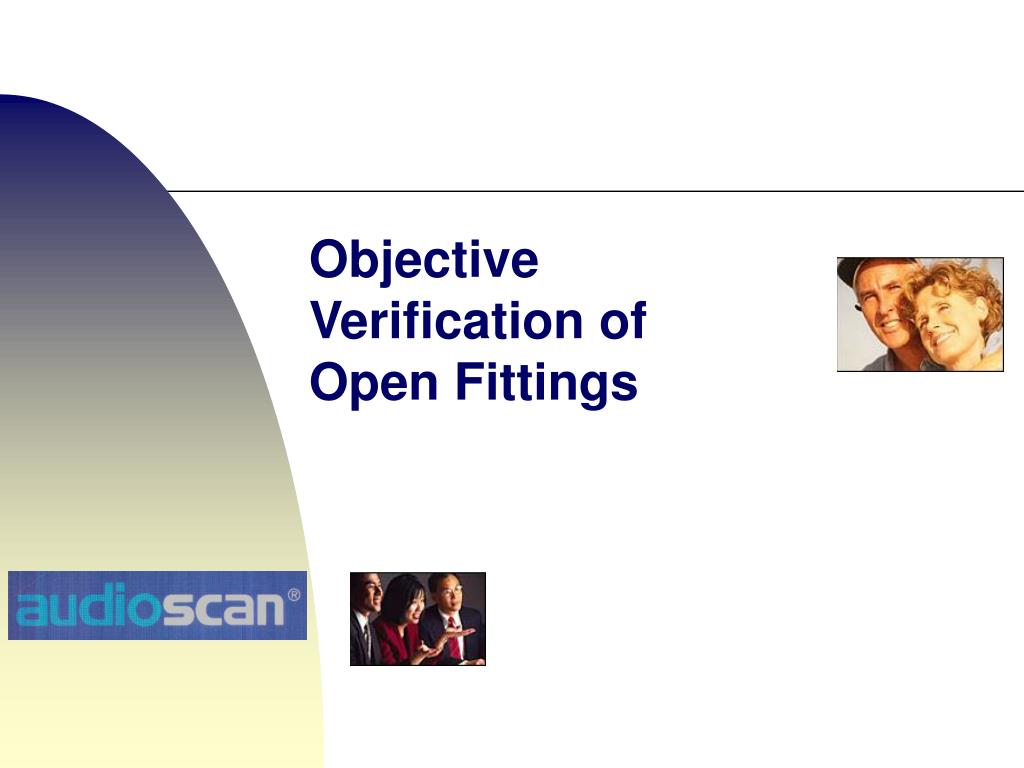 Objective Verification of Open Fittings

audioscan®